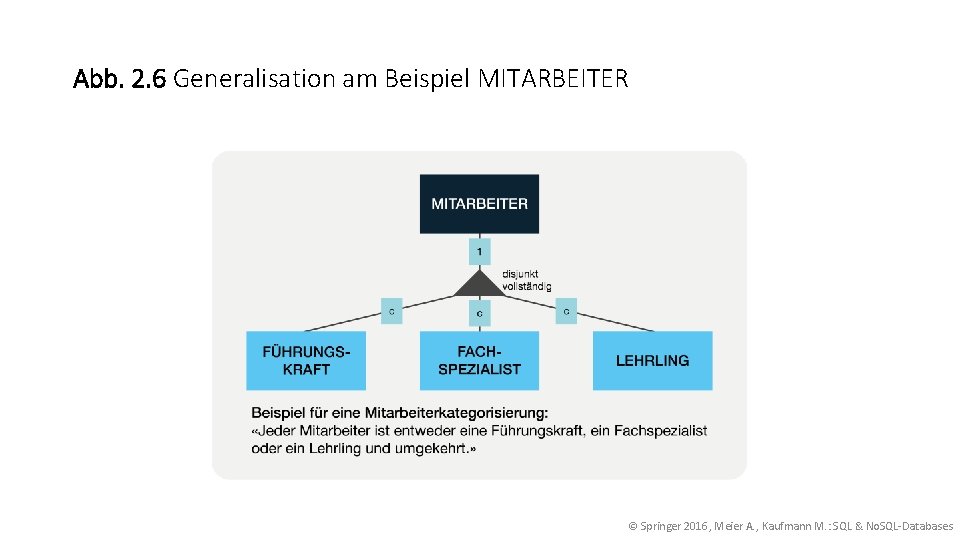 Abb. 2.6 Generalisation am Beispiel MITARBEITER

MITARBEITER

1

disjunkt
vollständig

c

c

c

FÜHRUNGS-
KRAFT

FACH-
SPEZIALIST

LEHRLING

Beispiel für eine Mitarbeiterkategorisierung:
«Jeder Mitarbeiter ist entweder eine Führungskraft, ein Fachspezialist oder ein Lehrling und umgekehrt.»

© Springer 2016, Meier A., Kaufmann M.: SQL & NoSQL-Databases